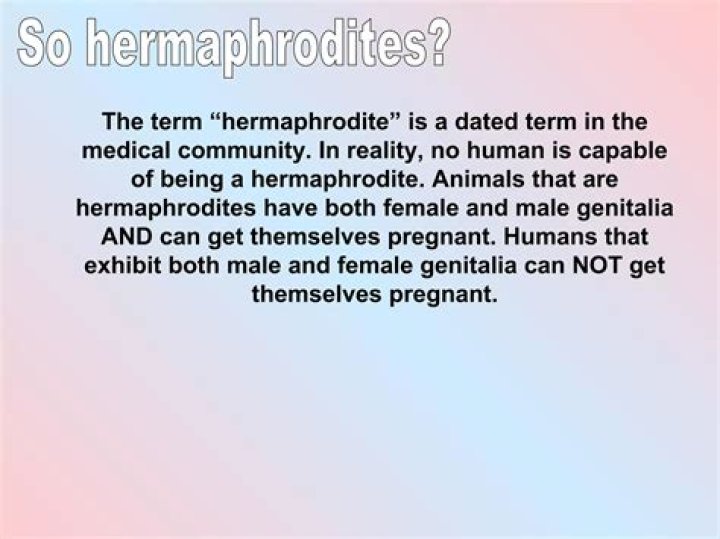 So hermaphrodites?

The term “hermaphrodite” is a dated term in the medical community. In reality, no human is capable of being a hermaphrodite. Animals that are hermaphrodites have both female and male genitalia AND can get themselves pregnant. Humans that exhibit both male and female genitalia can NOT get themselves pregnant.